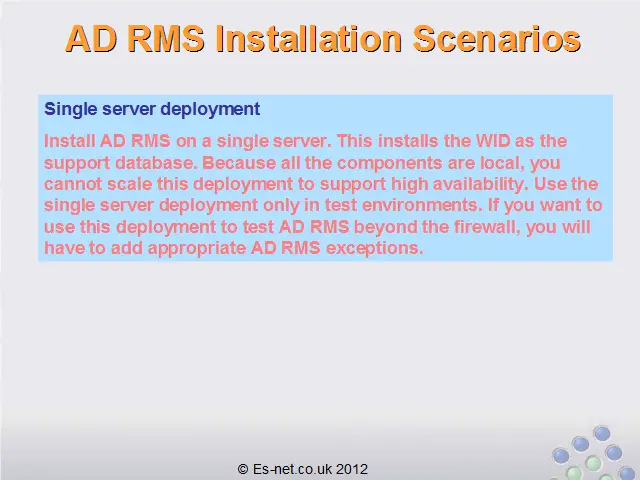 AD RMS Installation Scenarios

Single server deployment

Install AD RMS on a single server. This installs the WID as the support database. Because all the components are local, you cannot scale this deployment to support high availability. Use the single server deployment only in test environments. If you want to use this deployment to test AD RMS beyond the firewall, you will have to add appropriate AD RMS exceptions.

© Es-net.co.uk 2012